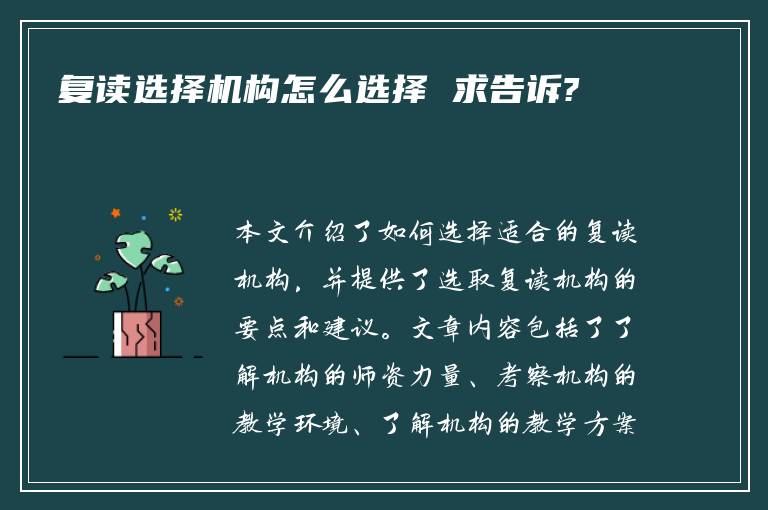 复读选择机构怎么选择 求告诉?

本文介绍了如何选择适合的复读机构，并提供了选取复读机构的要点和建议。文章内容包括了了解机构的师资力量、考察机构的教学环境、了解机构的教学方案